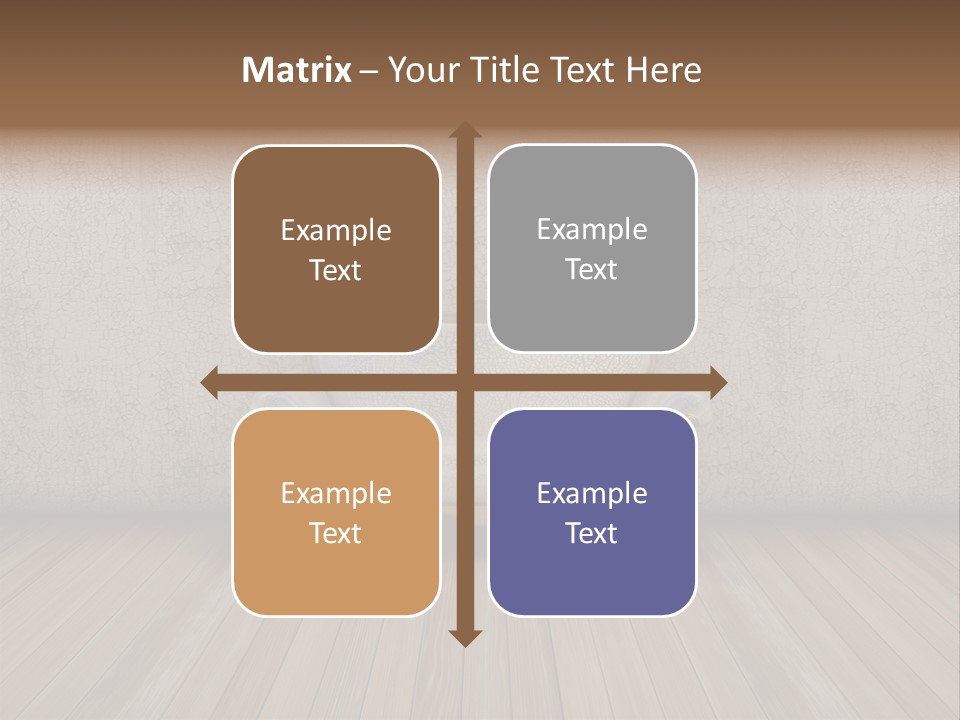 Matrix – Your Title Text Here

Example Text

Example Text

Example Text

Example Text